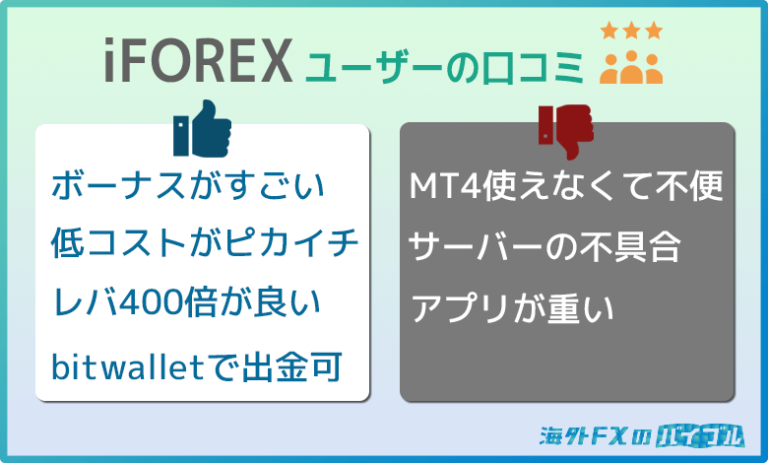 iFOREX ユーザーの口コミ

ボーナスがすごい
低コストがピカイチ
レバ400倍が良い
bitwalletで出金可

MT4使えなくて不便
サーバーの不具合
アプリが重い

海外FXのバイブル